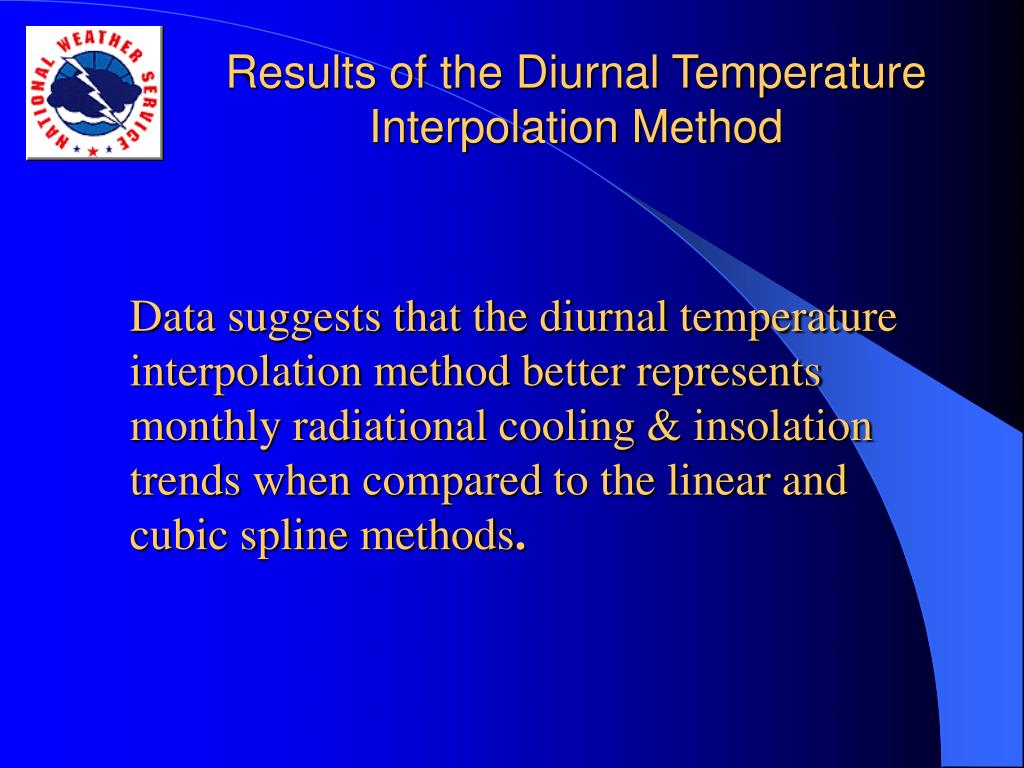 NATIONAL WEATHER SERVICE

Results of the Diurnal Temperature Interpolation Method

Data suggests that the diurnal temperature interpolation method better represents monthly radiational cooling & insolation trends when compared to the linear and cubic spline methods.